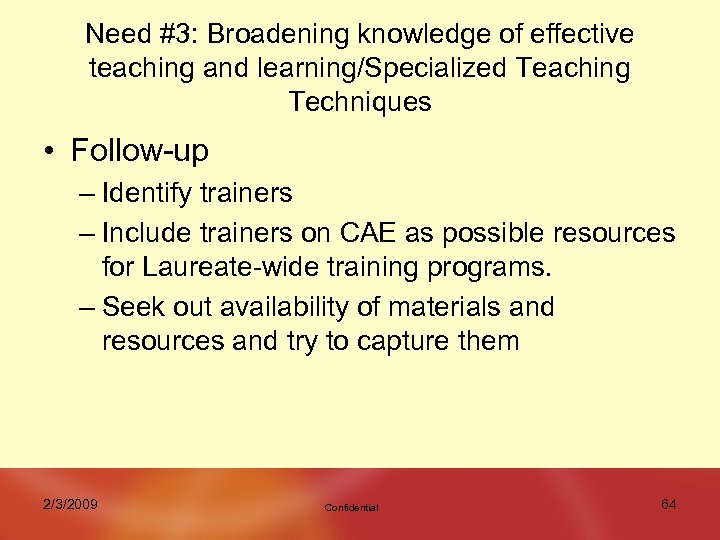 Need #3: Broadening knowledge of effective teaching and learning/Specialized Teaching Techniques

• Follow-up
– Identify trainers
– Include trainers on CAE as possible resources for Laureate-wide training programs.
– Seek out availability of materials and resources and try to capture them

2/3/2009
Confidential
64